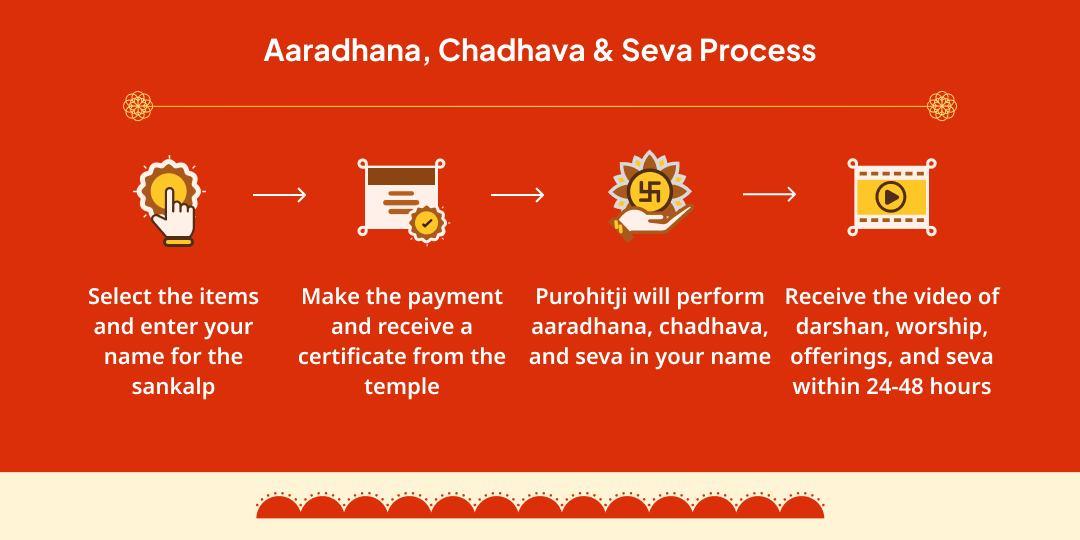 Aaradhana, Chadhava & Seva Process

Select the items and enter your name for the sankalp

Make the payment and receive a certificate from the temple

Purohitji will perform aaradhana, chadhava, and seva in your name

Receive the video of darshan, worship, offerings, and seva within 24-48 hours